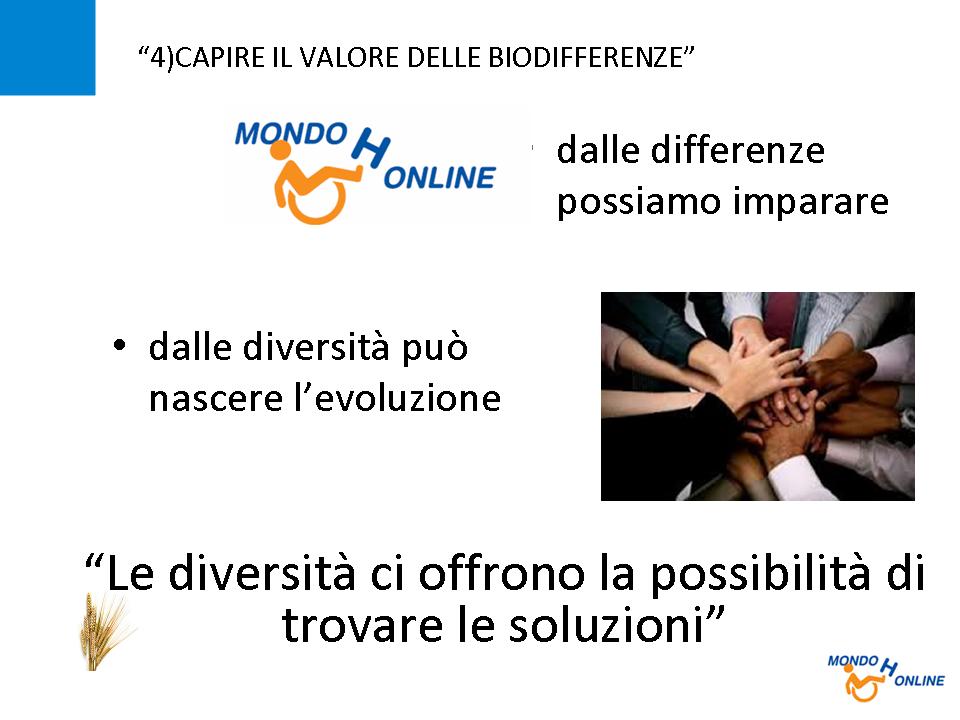 “4)CAPIRE IL VALORE DELLE BIODIFFERENZE”

MONDO H ONLINE

dalle differenze possiamo imparare

• dalle diversità può nascere l’evoluzione

“Le diversità ci offrono la possibilità di trovare le soluzioni”

MONDO H ONLINE